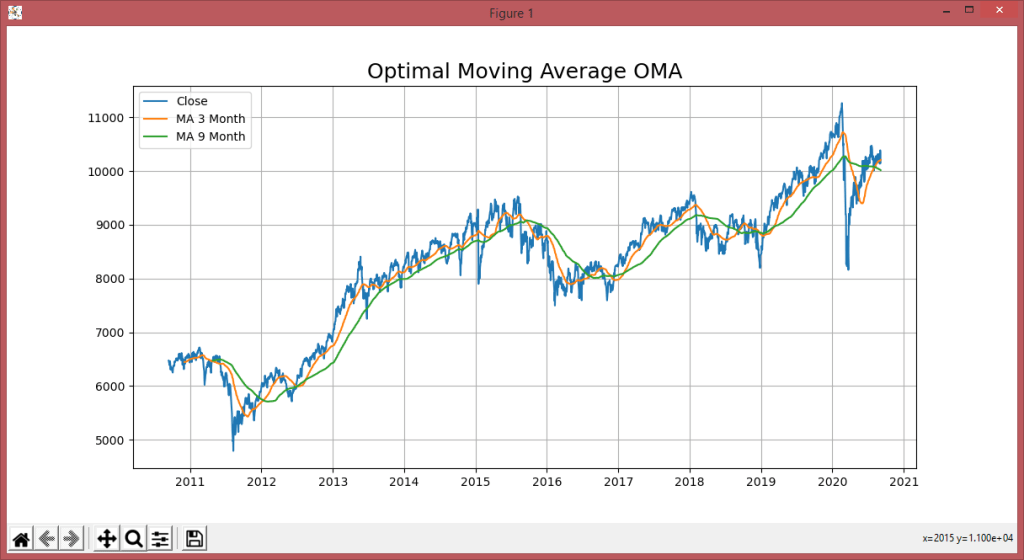 Figure 1

Optimal Moving Average OMA

Close
MA 3 Month
MA 9 Month

11000
10000
9000
8000
7000
6000
5000

2011
2012
2013
2014
2015
2016
2017
2018
2019
2020
2021

x=2015 y=1.100e+04